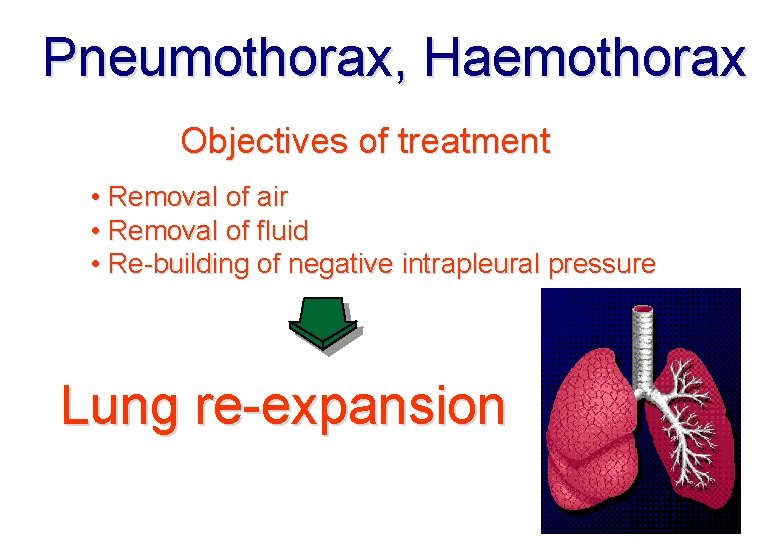 Pneumothorax, Haemothorax

Objectives of treatment

• Removal of air
• Removal of fluid
• Re-building of negative intrapleural pressure

Lung re-expansion